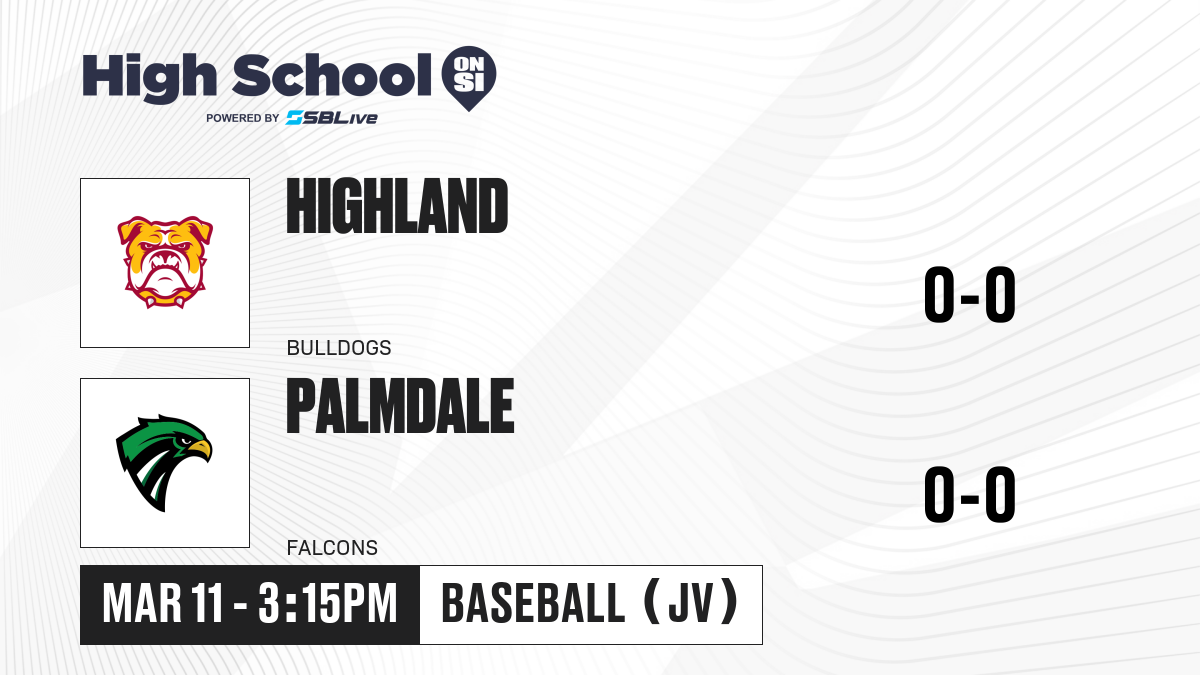 High School ON SI
POWERED BY SBLive

HIGHLAND
BULLDOGS
0-0

PALMDALE
FALCONS
0-0

MAR 11 - 3:15PM
BASEBALL (JV)